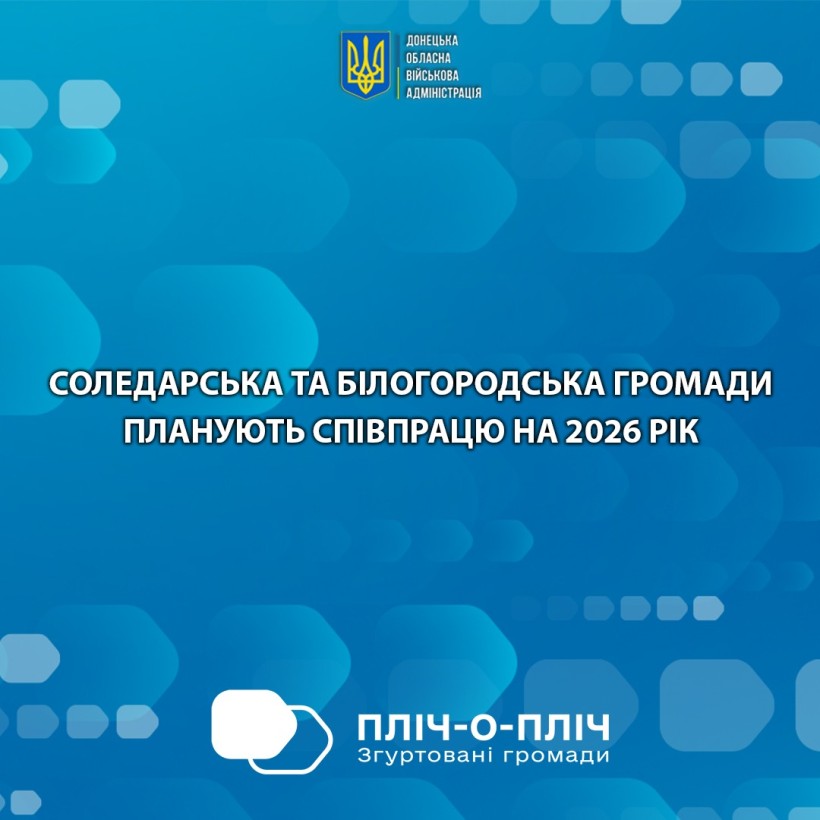 ДОНЕЦЬКА
ОБЛАСНА
ВІЙСЬКОВА
АДМІНІСТРАЦІЯ

СОЛЕДАРСЬКА ТА БІЛОГОРОДСЬКА ГРОМАДИ ПЛАНУЮТЬ СПІВПРАЦЮ НА 2026 РІК

ПЛІЧ-О-ПЛІЧ
Згуртовані громади